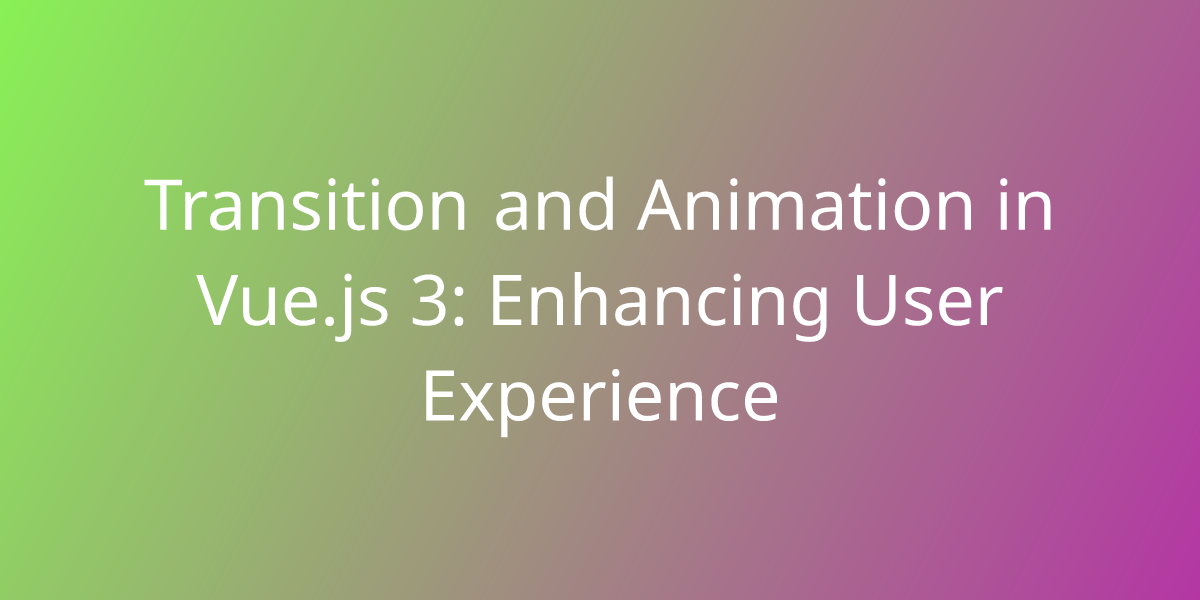 Transition and Animation in Vue.js 3: Enhancing User Experience